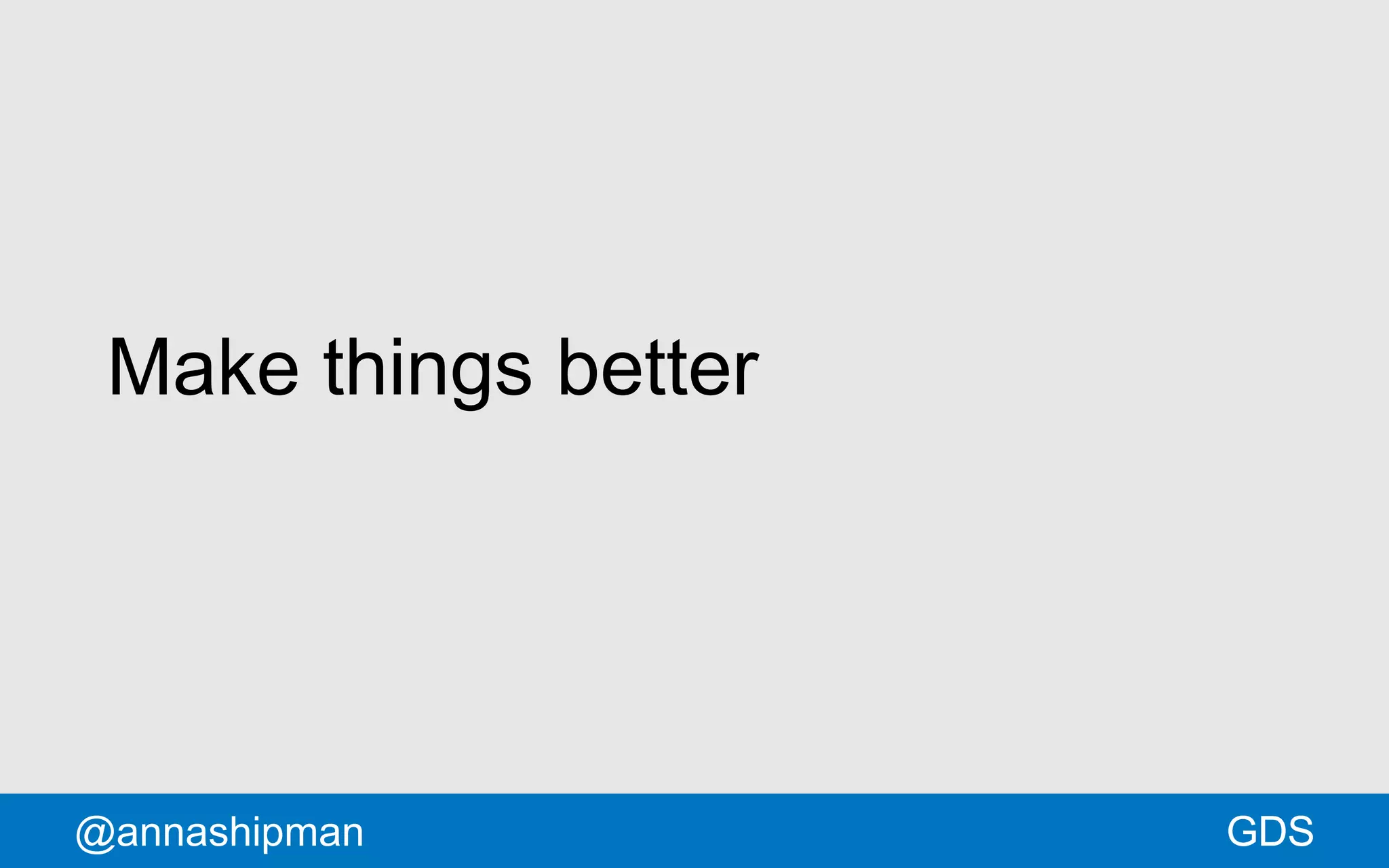 Make things better

@annashipman

GDS